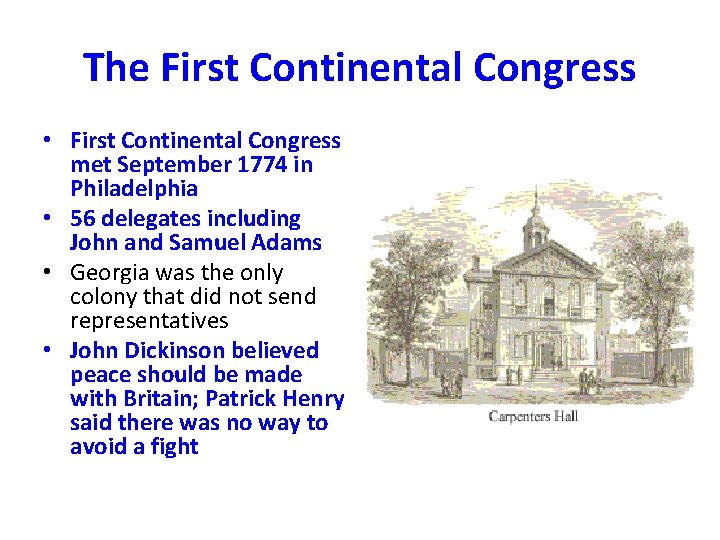 The First Continental Congress

• First Continental Congress met September 1774 in Philadelphia
• 56 delegates including John and Samuel Adams
• Georgia was the only colony that did not send representatives
• John Dickinson believed peace should be made with Britain; Patrick Henry said there was no way to avoid a fight

Carpenters Hall